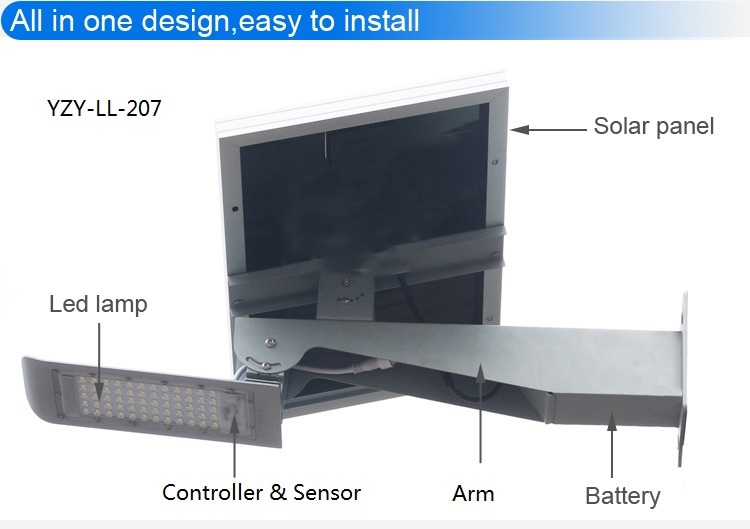 All in one design,easy to install

YZY-LL-207

Solar panel

Led lamp

Controller & Sensor

Arm

Battery